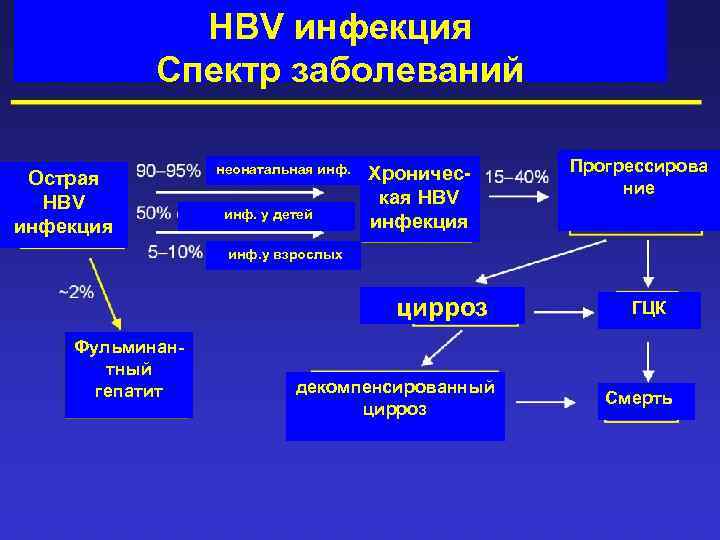 HBV инфекция
Спектр заболеваний

Острая HBV инфекция

90–95%
неонатальная инф.

50%
инф. у детей

5–10%
инф.у взрослых

Хроническая HBV инфекция

15–40%

Прогрессирование

~2%

Фульминантный гепатит

цирроз

ГЦК

декомпенсированный цирроз

Смерть